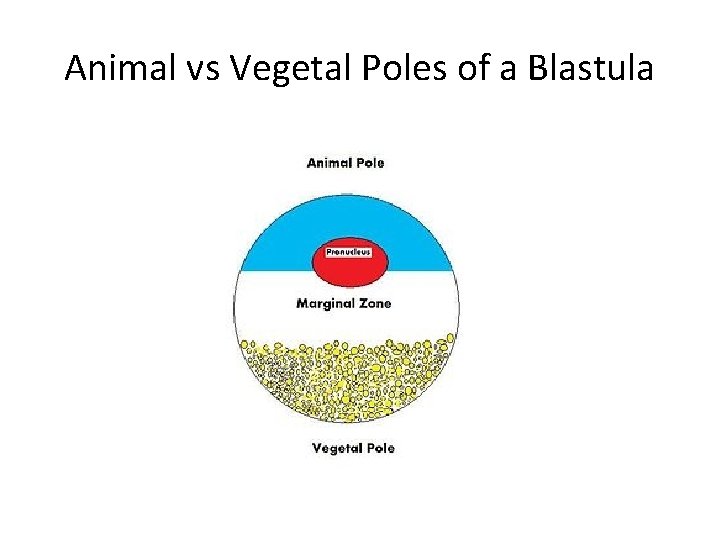 Animal vs Vegetal Poles of a Blastula

Animal Pole

Pronucleus

Marginal Zone

Vegetal Pole